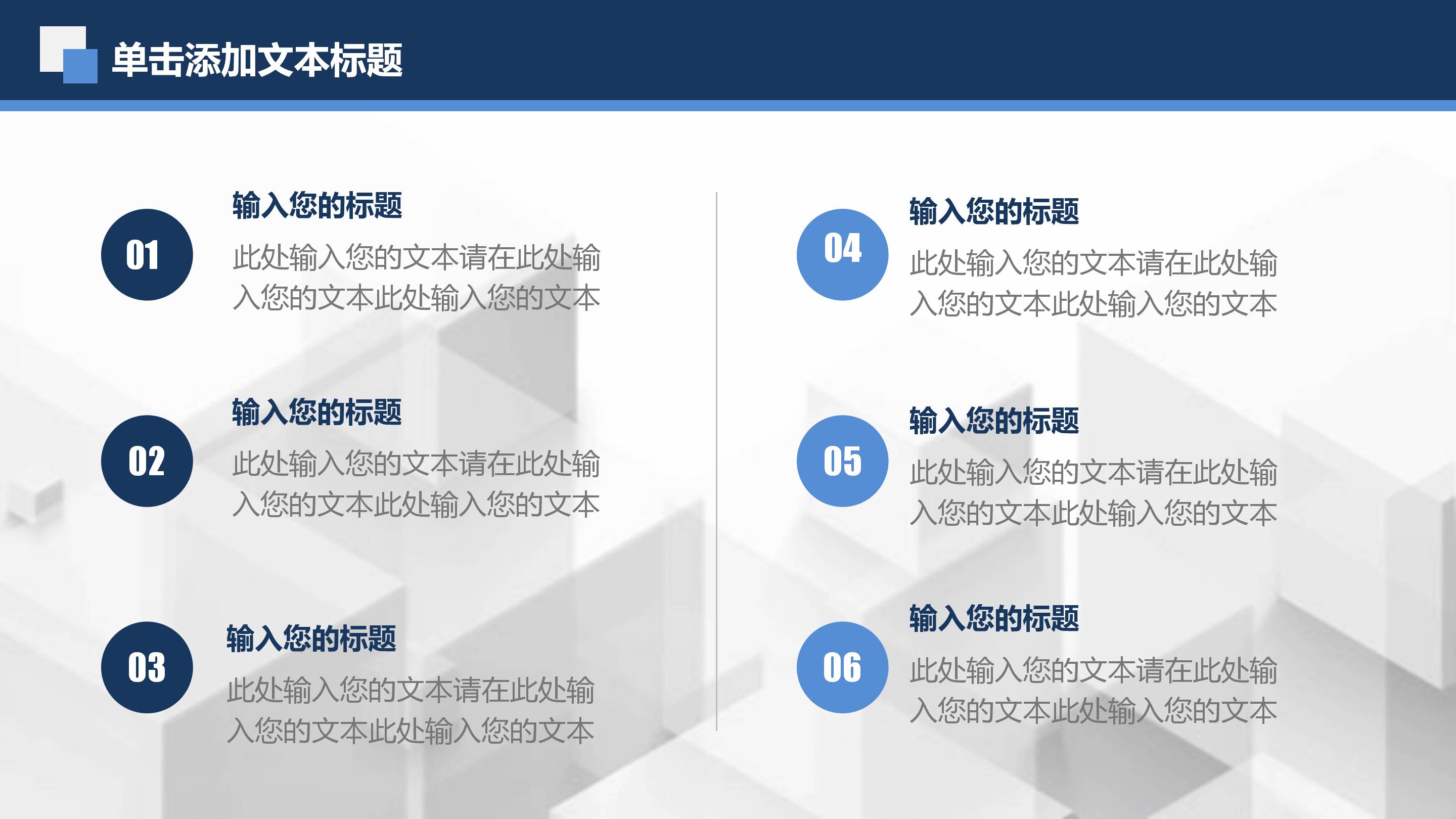 单击添加文本标题

01

输入您的标题

此处输入您的文本请在此处输入您的文本此处输入您的文本

02

输入您的标题

此处输入您的文本请在此处输入您的文本此处输入您的文本

03

输入您的标题

此处输入您的文本请在此处输入您的文本此处输入您的文本

04

输入您的标题

此处输入您的文本请在此处输入您的文本此处输入您的文本

05

输入您的标题

此处输入您的文本请在此处输入您的文本此处输入您的文本

06

输入您的标题

此处输入您的文本请在此处输入您的文本此处输入您的文本